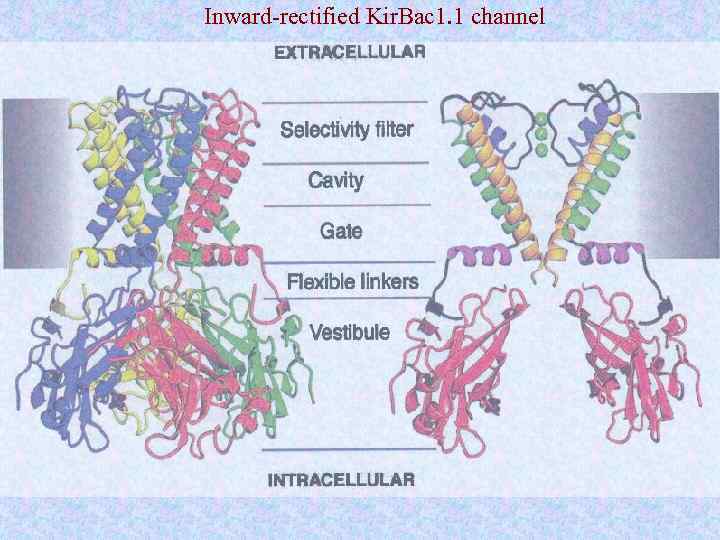 Inward-rectified KirBac1.1 channel

EXTRACELLULAR

Selectivity filter

Cavity

Gate

Flexible linkers

Vestibule

INTRACELLULAR